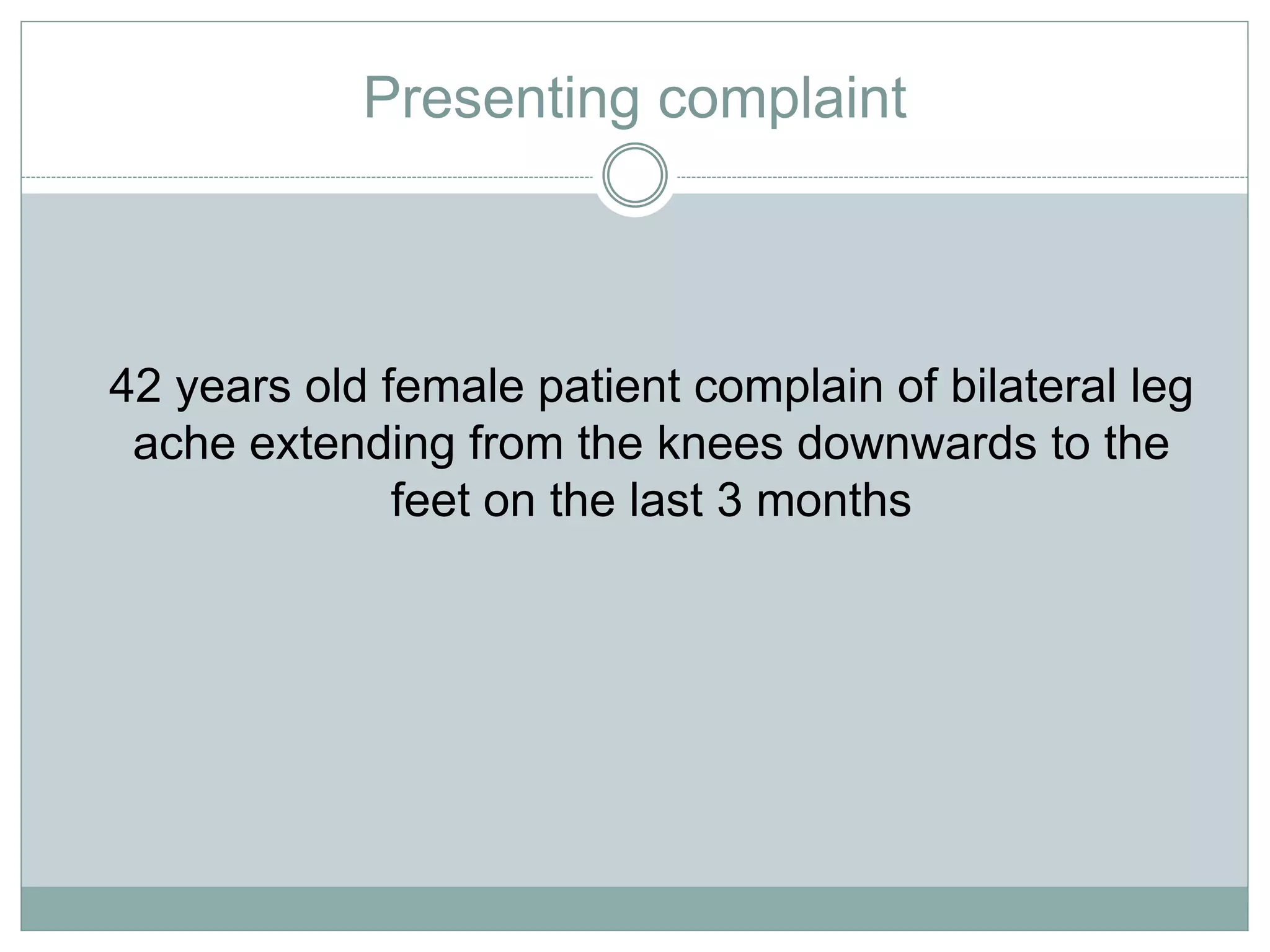 Presenting complaint

42 years old female patient complain of bilateral leg ache extending from the knees downwards to the feet on the last 3 months